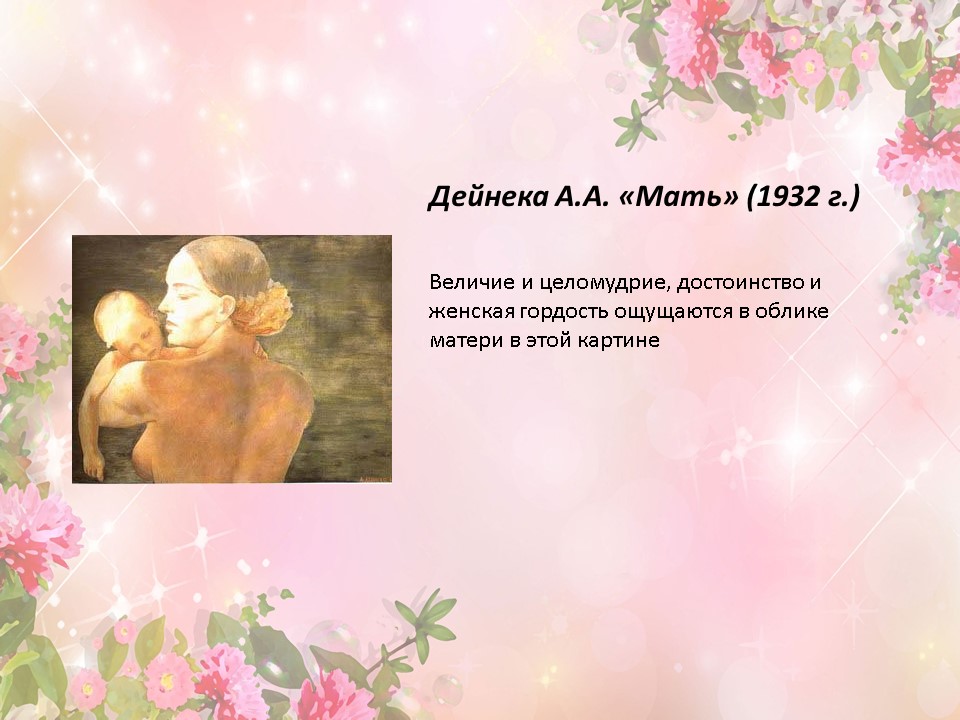 Дейнека А.А. «Мать» (1932 г.)

Величие и целомудрие, достоинство и женская гордость ощущаются в облике матери в этой картине